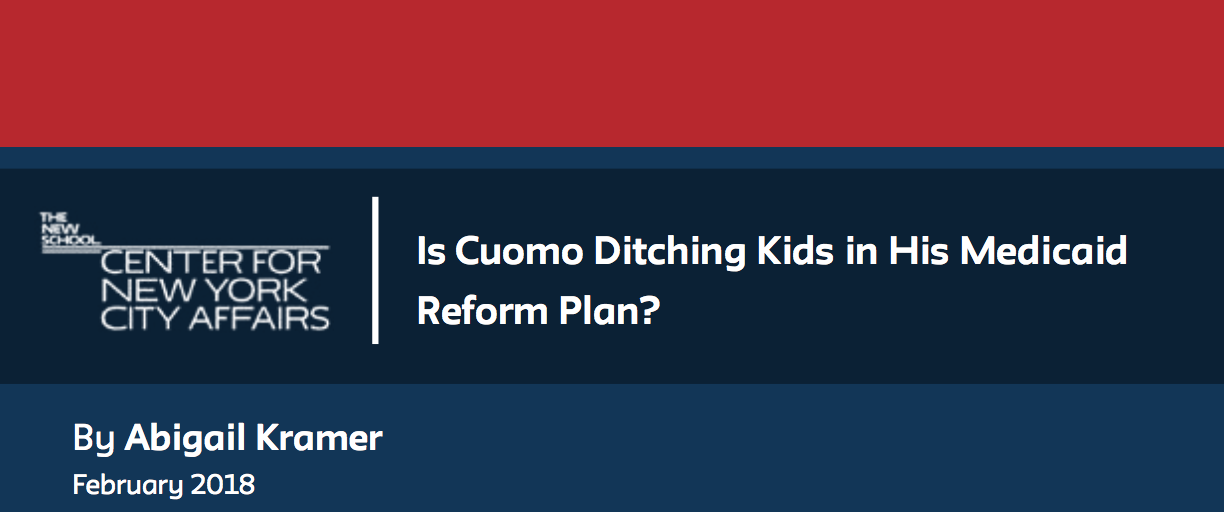 THE NEW SCHOOL
CENTER FOR NEW YORK CITY AFFAIRS

Is Cuomo Ditching Kids in His Medicaid Reform Plan?

By Abigail Kramer
February 2018